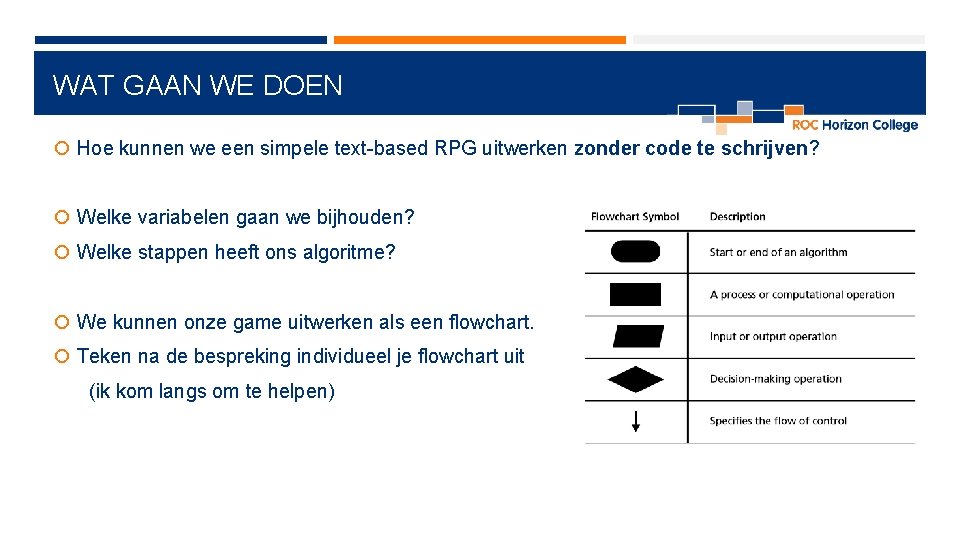 WAT GAAN WE DOEN

ROC Horizon College

Hoe kunnen we een simpele text-based RPG uitwerken zonder code te schrijven?

Welke variabelen gaan we bijhouden?

Welke stappen heeft ons algoritme?

We kunnen onze game uitwerken als een flowchart.

Teken na de bespreking individueel je flowchart uit (ik kom langs om te helpen)

| Flowchart Symbol | Description |
|---|---|
| | Start or end of an algorithm |
| | A process or computational operation |
| | Input or output operation |
| | Decision-making operation |
| | Specifies the flow of control |